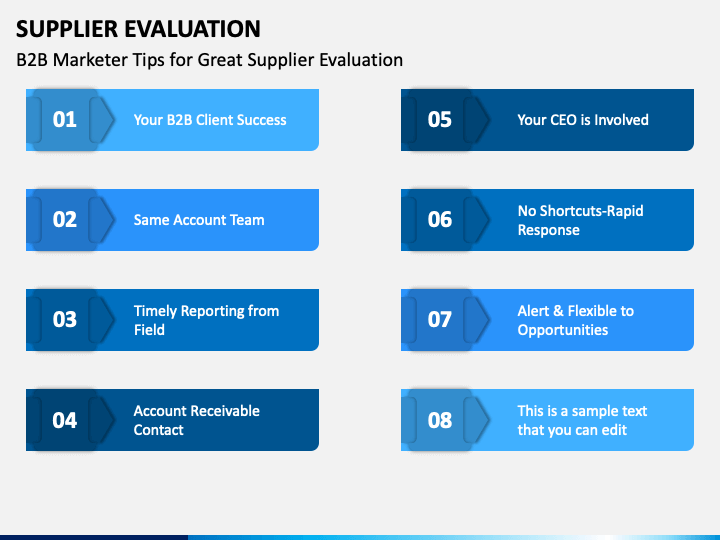 SUPPLIER EVALUATION

B2B Marketer Tips for Great Supplier Evaluation

01 Your B2B Client Success

02 Same Account Team

03 Timely Reporting from Field

04 Account Receivable Contact

05 Your CEO is Involved

06 No Shortcuts-Rapid Response

07 Alert & Flexible to Opportunities

08 This is a sample text that you can edit